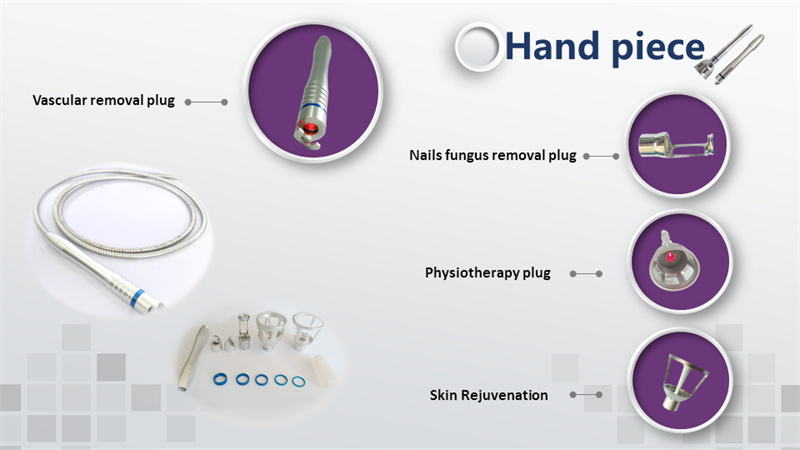 Hand piece

Vascular removal plug

Nails fungus removal plug

Physiotherapy plug

Skin Rejuvenation